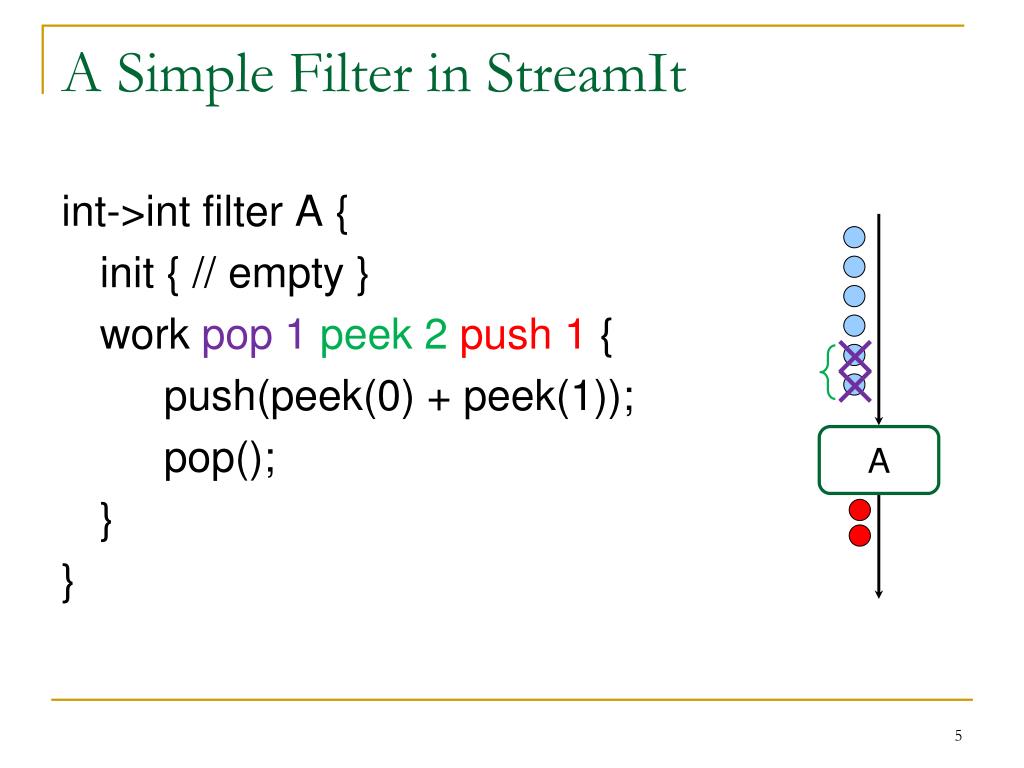 A Simple Filter in StreamIt

int->int filter A {
init { // empty }
work pop 1 peek 2 push 1 {
push(peek(0) + peek(1));
pop();
}
}

A

5